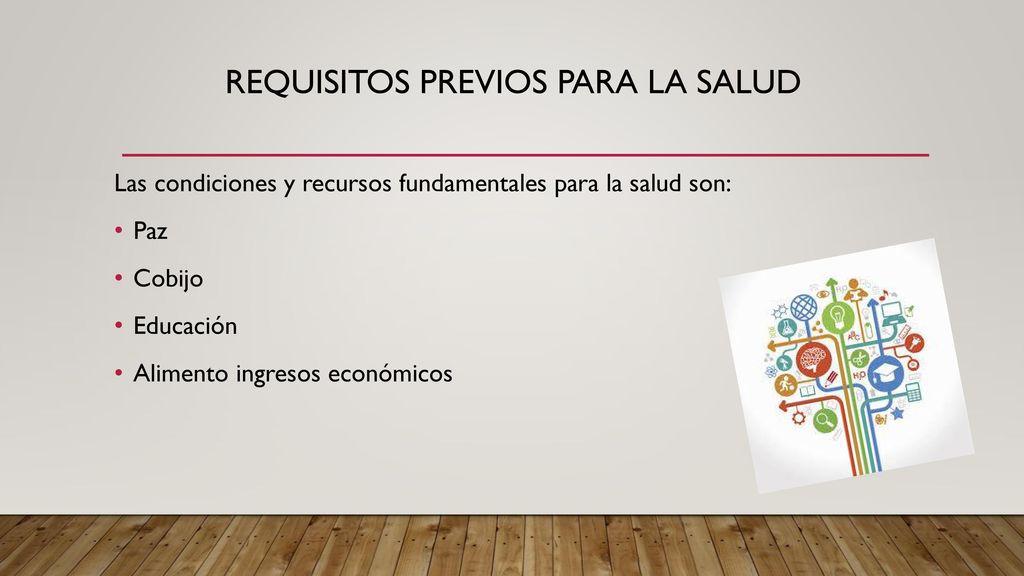 REQUISITOS PREVIOS PARA LA SALUD

Las condiciones y recursos fundamentales para la salud son:

• Paz
• Cobijo
• Educación
• Alimento ingresos económicos